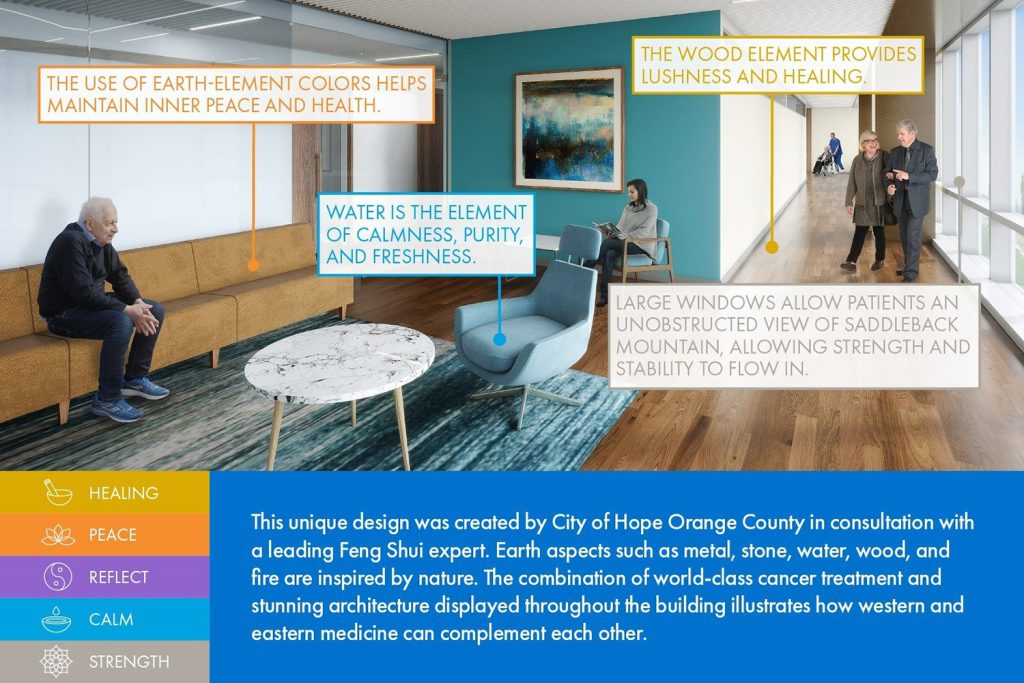 THE USE OF EARTH-ELEMENT COLORS HELPS MAINTAIN INNER PEACE AND HEALTH.

THE WOOD ELEMENT PROVIDES LUSHNESS AND HEALING.

WATER IS THE ELEMENT OF CALMNESS, PURITY, AND FRESHNESS.

LARGE WINDOWS ALLOW PATIENTS AN UNOBSTRUCTED VIEW OF SADDLEBACK MOUNTAIN, ALLOWING STRENGTH AND STABILITY TO FLOW IN.

HEALING

PEACE

REFLECT

CALM

STRENGTH

This unique design was created by City of Hope Orange County in consultation with a leading Feng Shui expert. Earth aspects such as metal, stone, water, wood, and fire are inspired by nature. The combination of world-class cancer treatment and stunning architecture displayed throughout the building illustrates how western and eastern medicine can complement each other.